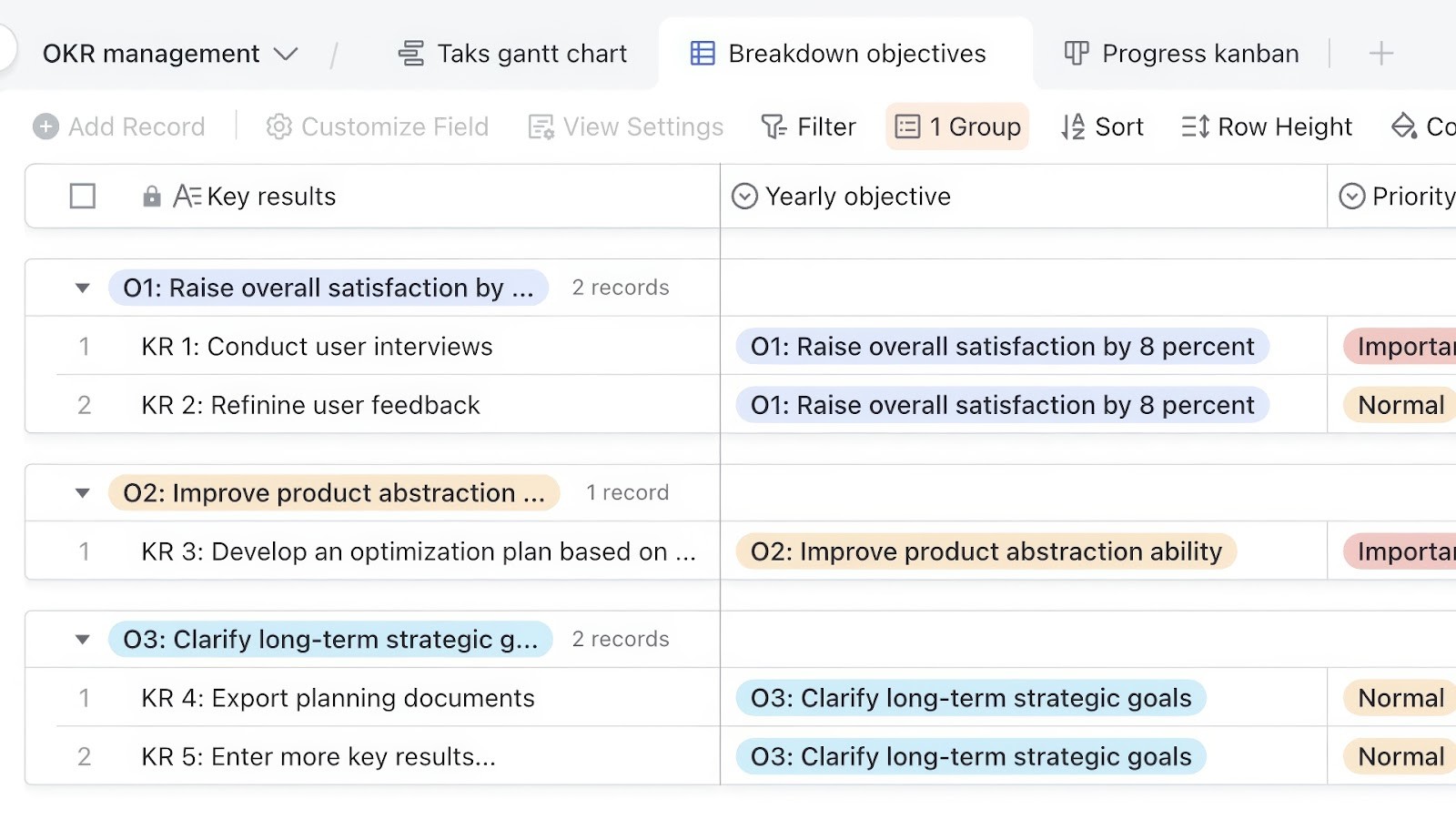 OKR management / Taks gantt chart Breakdown objectives Progress kanban +

Add Record Customize Field View Settings Filter 1 Group Sort Row Height Co

| | Key results | Yearly objective | Priority |
|---|---|---|---|
| | O1: Raise overall satisfaction by ... 2 records | | |
| 1 | KR 1: Conduct user interviews | O1: Raise overall satisfaction by 8 percent | Importa |
| 2 | KR 2: Refinine user feedback | O1: Raise overall satisfaction by 8 percent | Normal |
| | O2: Improve product abstraction ... 1 record | | |
| 1 | KR 3: Develop an optimization plan based on ... | O2: Improve product abstraction ability | Importa |
| | O3: Clarify long-term strategic g... 2 records | | |
| 1 | KR 4: Export planning documents | O3: Clarify long-term strategic goals | Normal |
| 2 | KR 5: Enter more key results... | O3: Clarify long-term strategic goals | Normal |